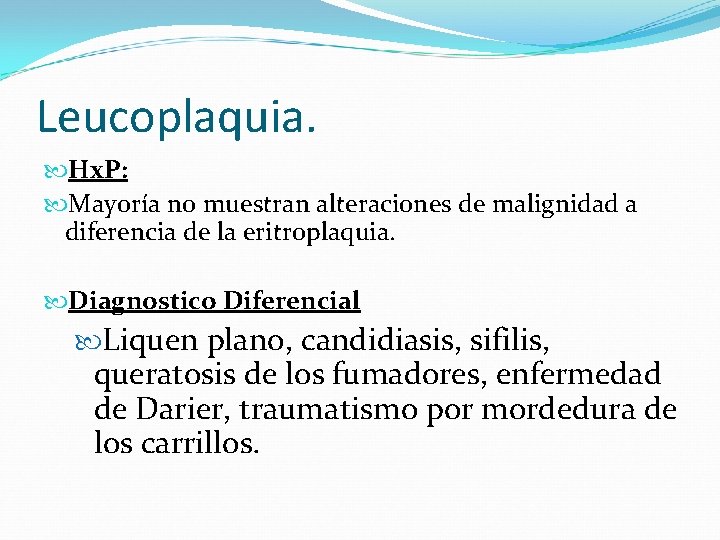 Leucoplaquia.

HxP:

Mayoría no muestran alteraciones de malignidad a diferencia de la eritroplaquia.

Diagnostico Diferencial

Liquen plano, candidiasis, sifilis, queratosis de los fumadores, enfermedad de Darier, traumatismo por mordedura de los carrillos.